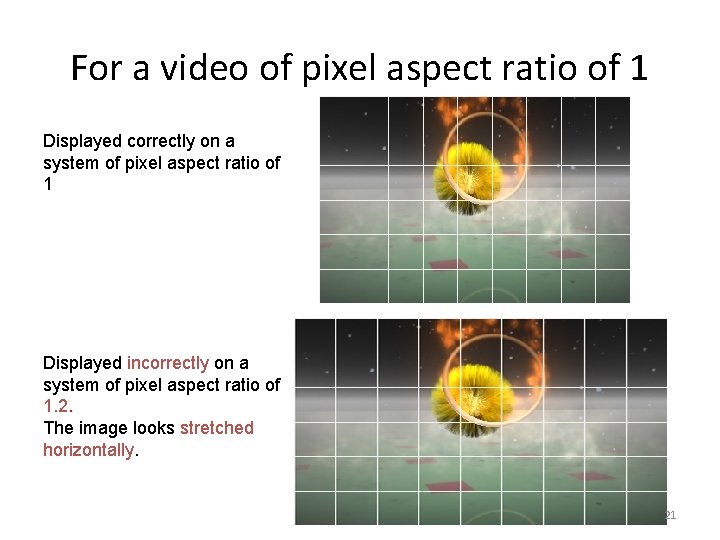 For a video of pixel aspect ratio of 1

Displayed correctly on a system of pixel aspect ratio of 1

Displayed incorrectly on a system of pixel aspect ratio of 1.2.
The image looks stretched horizontally.

21